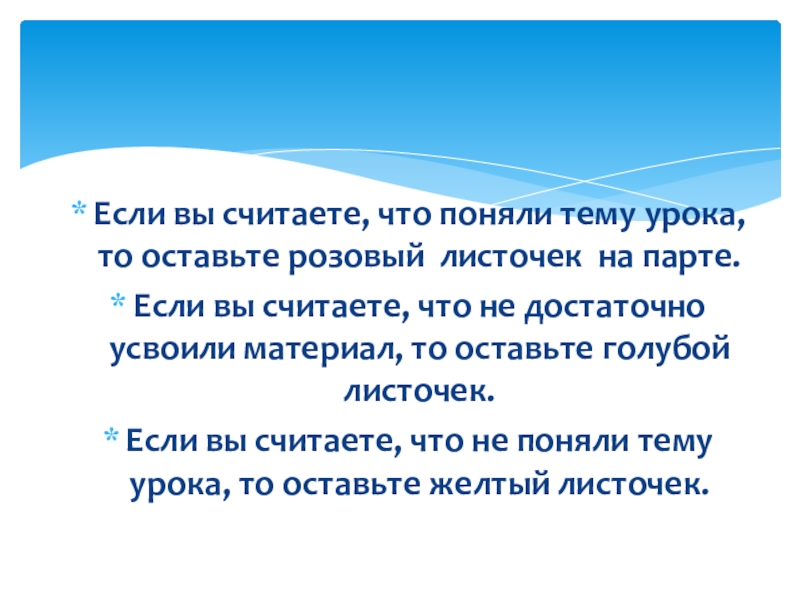 * Если вы считаете, что поняли тему урока, то оставьте розовый листочек на парте.
* Если вы считаете, что не достаточно усвоили материал, то оставьте голубой листочек.
* Если вы считаете, что не поняли тему урока, то оставьте желтый листочек.